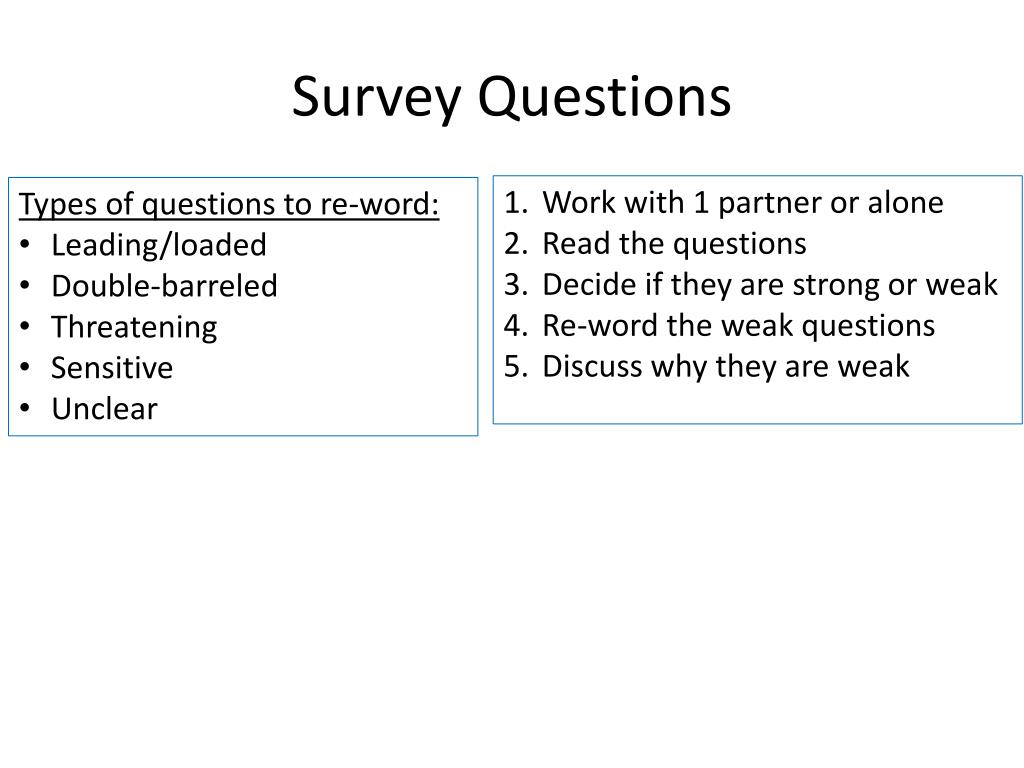 Survey Questions

Types of questions to re-word:
• Leading/loaded
• Double-barreled
• Threatening
• Sensitive
• Unclear

1. Work with 1 partner or alone
2. Read the questions
3. Decide if they are strong or weak
4. Re-word the weak questions
5. Discuss why they are weak